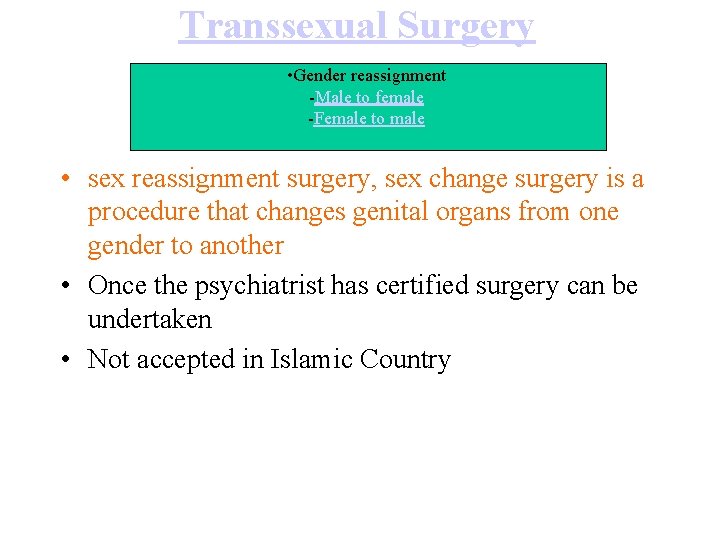 Transsexual Surgery

•Gender reassignment
-Male to female
-Female to male

• sex reassignment surgery, sex change surgery is a procedure that changes genital organs from one gender to another
• Once the psychiatrist has certified surgery can be undertaken
• Not accepted in Islamic Country